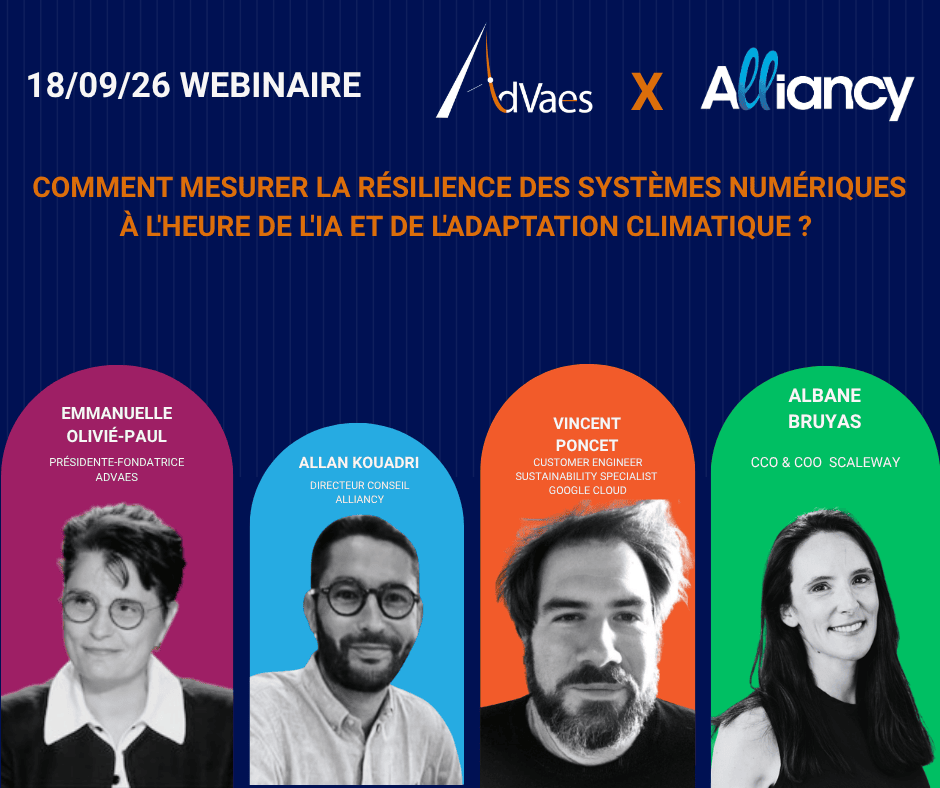 18/09/26 WEBINAIRE

AdVaes X Alliancy

COMMENT MESURER LA RÉSILIENCE DES SYSTÈMES NUMÉRIQUES À L'HEURE DE L'IA ET DE L'ADAPTATION CLIMATIQUE ?

EMMANUELLE OLIVIÉ-PAUL
PRÉSIDENTE-FONDATRICE ADVAES

ALLAN KOUADRI
DIRECTEUR CONSEIL ALLIANCY

VINCENT PONCET
CUSTOMER ENGINEER SUSTAINABILITY SPECIALIST GOOGLE CLOUD

ALBANE BRUYAS
CCO & COO SCALEWAY